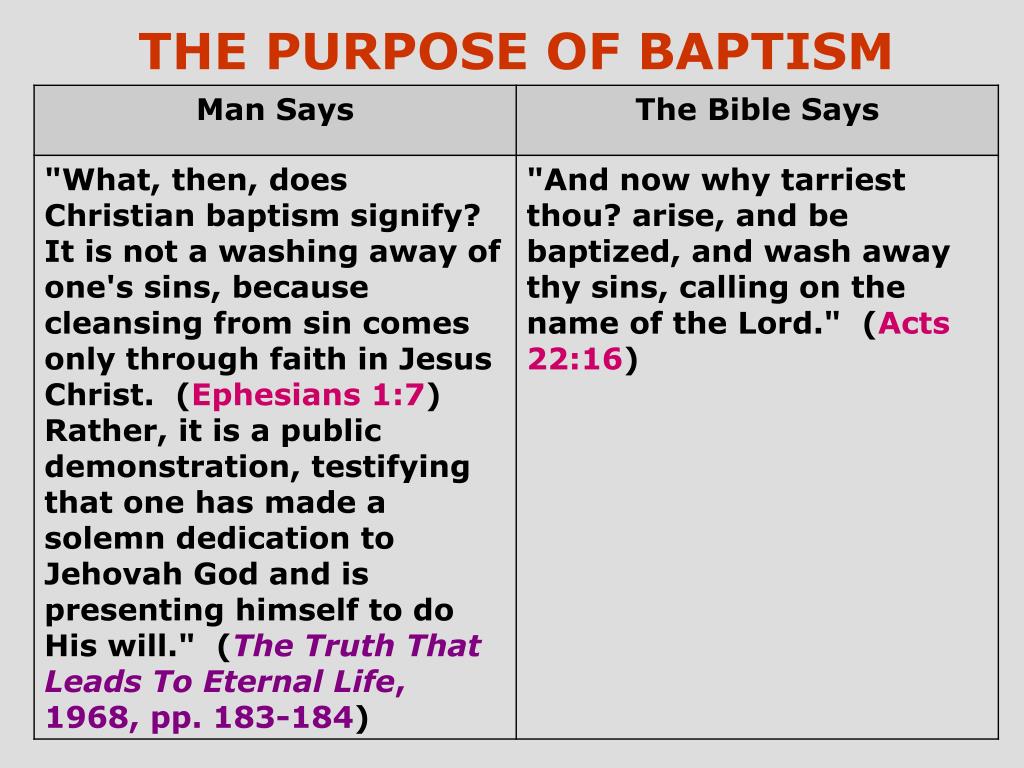 THE PURPOSE OF BAPTISM

| Man Says | The Bible Says |
|---|---|
| "What, then, does Christian baptism signify? It is not a washing away of one's sins, because cleansing from sin comes only through faith in Jesus Christ. (Ephesians 1:7) Rather, it is a public demonstration, testifying that one has made a solemn dedication to Jehovah God and is presenting himself to do His will." (The Truth That Leads To Eternal Life, 1968, pp. 183-184) | "And now why tarriest thou? arise, and be baptized, and wash away thy sins, calling on the name of the Lord." (Acts 22:16) |